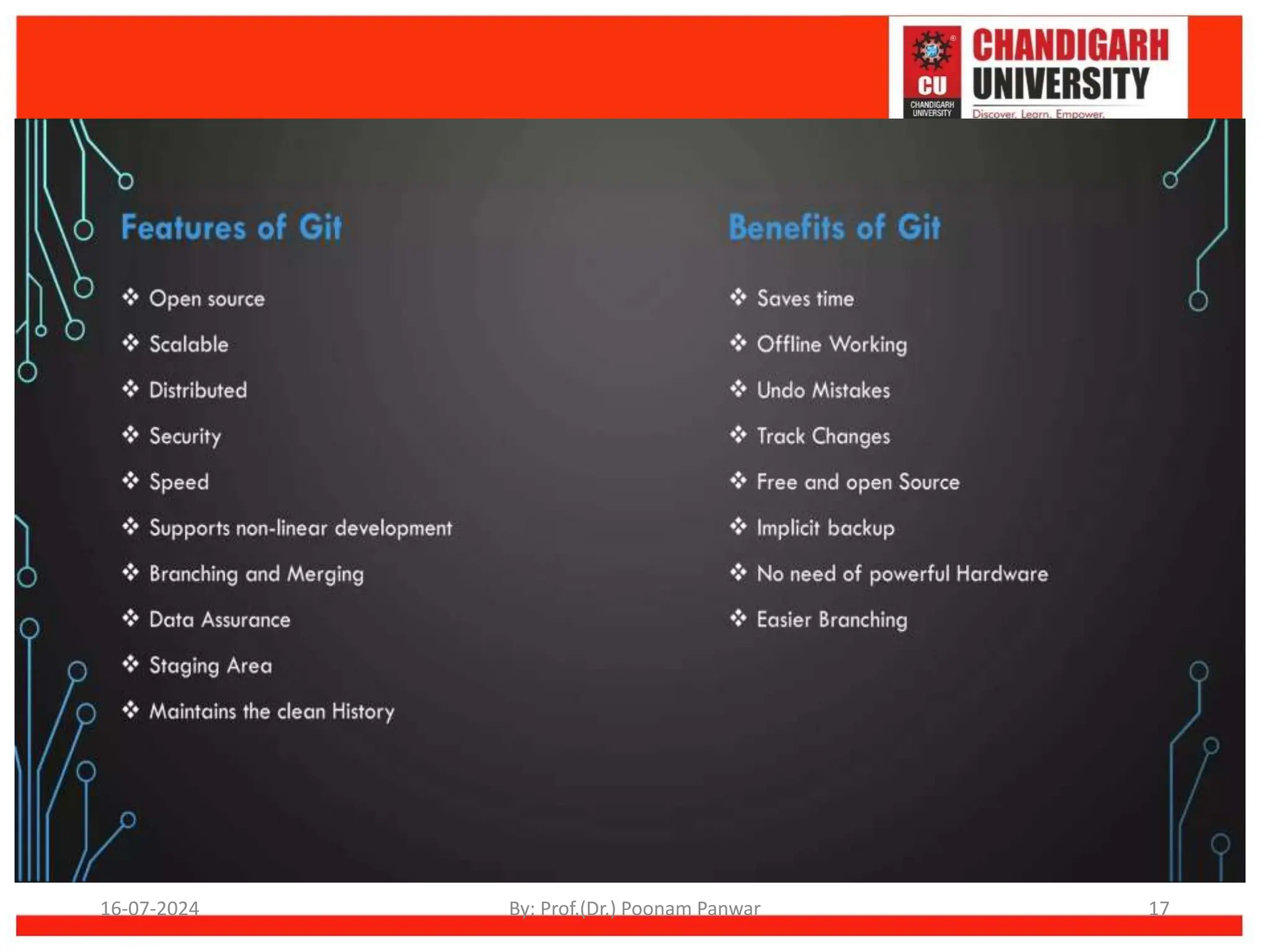 CU
CHANDIGARH UNIVERSITY
CHANDIGARH UNIVERSITY
Discover. Learn. Empower.

Features of Git

❖ Open source
❖ Scalable
❖ Distributed
❖ Security
❖ Speed
❖ Supports non-linear development
❖ Branching and Merging
❖ Data Assurance
❖ Staging Area
❖ Maintains the clean History

Benefits of Git

❖ Saves time
❖ Offline Working
❖ Undo Mistakes
❖ Track Changes
❖ Free and open Source
❖ Implicit backup
❖ No need of powerful Hardware
❖ Easier Branching

16-07-2024
By: Prof.(Dr.) Poonam Panwar
17